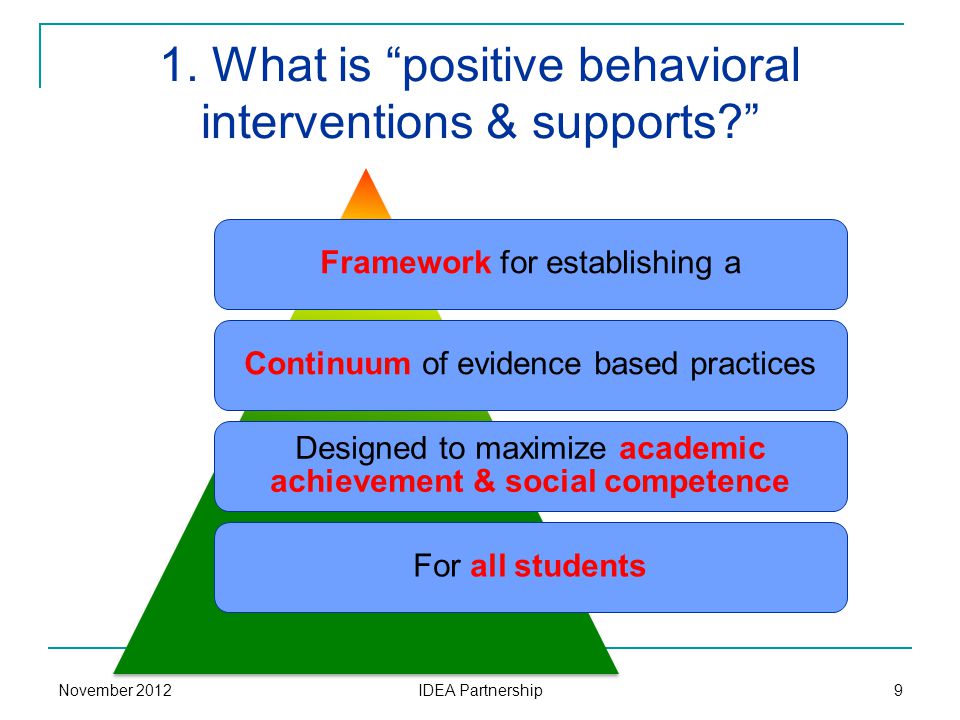 1. What is “positive behavioral interventions & supports?”

Framework for establishing a

Continuum of evidence based practices

Designed to maximize academic achievement & social competence

For all students

November 2012

IDEA Partnership

9